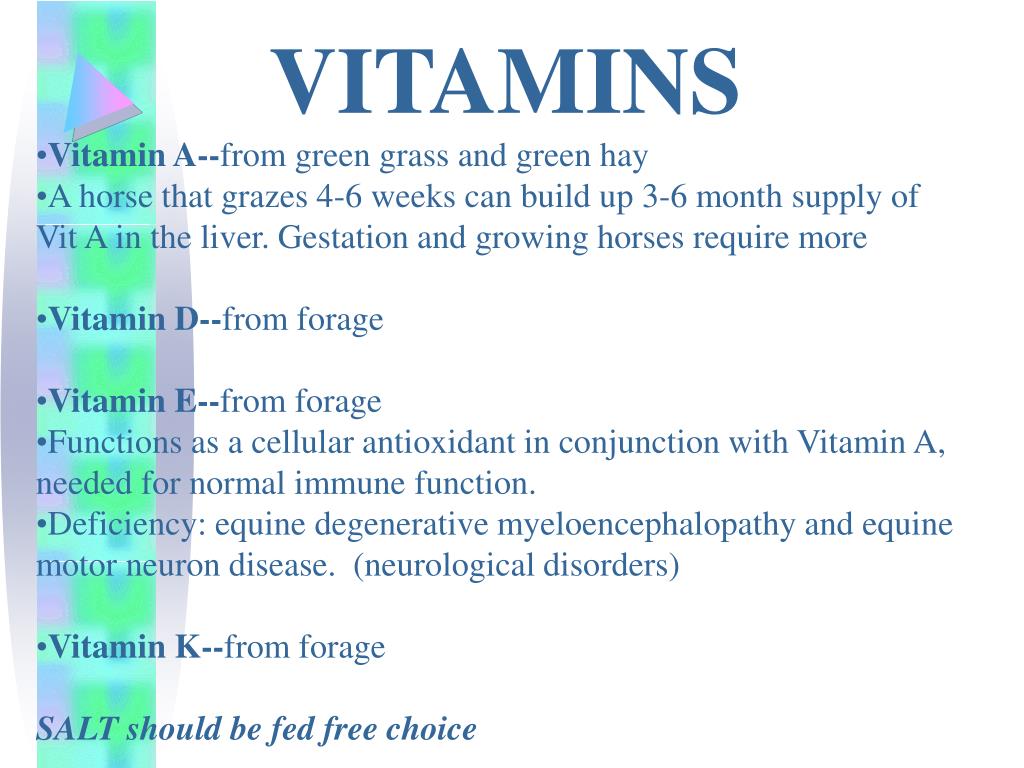 VITAMINS

•Vitamin A--from green grass and green hay
•A horse that grazes 4-6 weeks can build up 3-6 month supply of Vit A in the liver. Gestation and growing horses require more

•Vitamin D--from forage

•Vitamin E--from forage
•Functions as a cellular antioxidant in conjunction with Vitamin A, needed for normal immune function.
•Deficiency: equine degenerative myeloencephalopathy and equine motor neuron disease. (neurological disorders)

•Vitamin K--from forage

SALT should be fed free choice